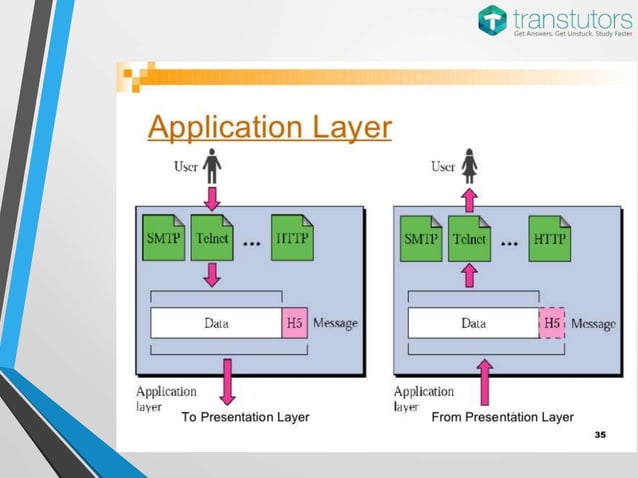 transtutors
Get Answers. Get Unstuck. Study Faster

Application Layer

User

SMTP Telnet ... HTTP

Data H5 Message

Application layer

To Presentation Layer

User

SMTP Telnet ... HTTP

Data H5 Message

Application layer

From Presentation Layer

35